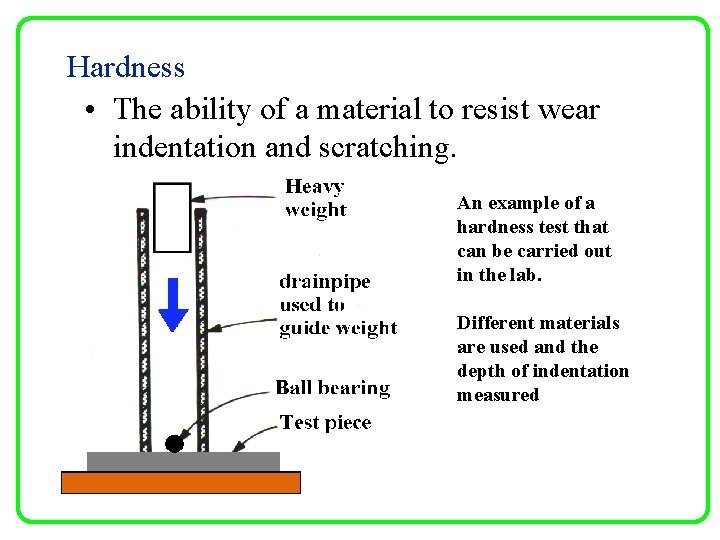 Hardness

• The ability of a material to resist wear indentation and scratching.

Heavy weight

drainpipe used to guide weight

Ball bearing

Test piece

An example of a hardness test that can be carried out in the lab.

Different materials are used and the depth of indentation measured